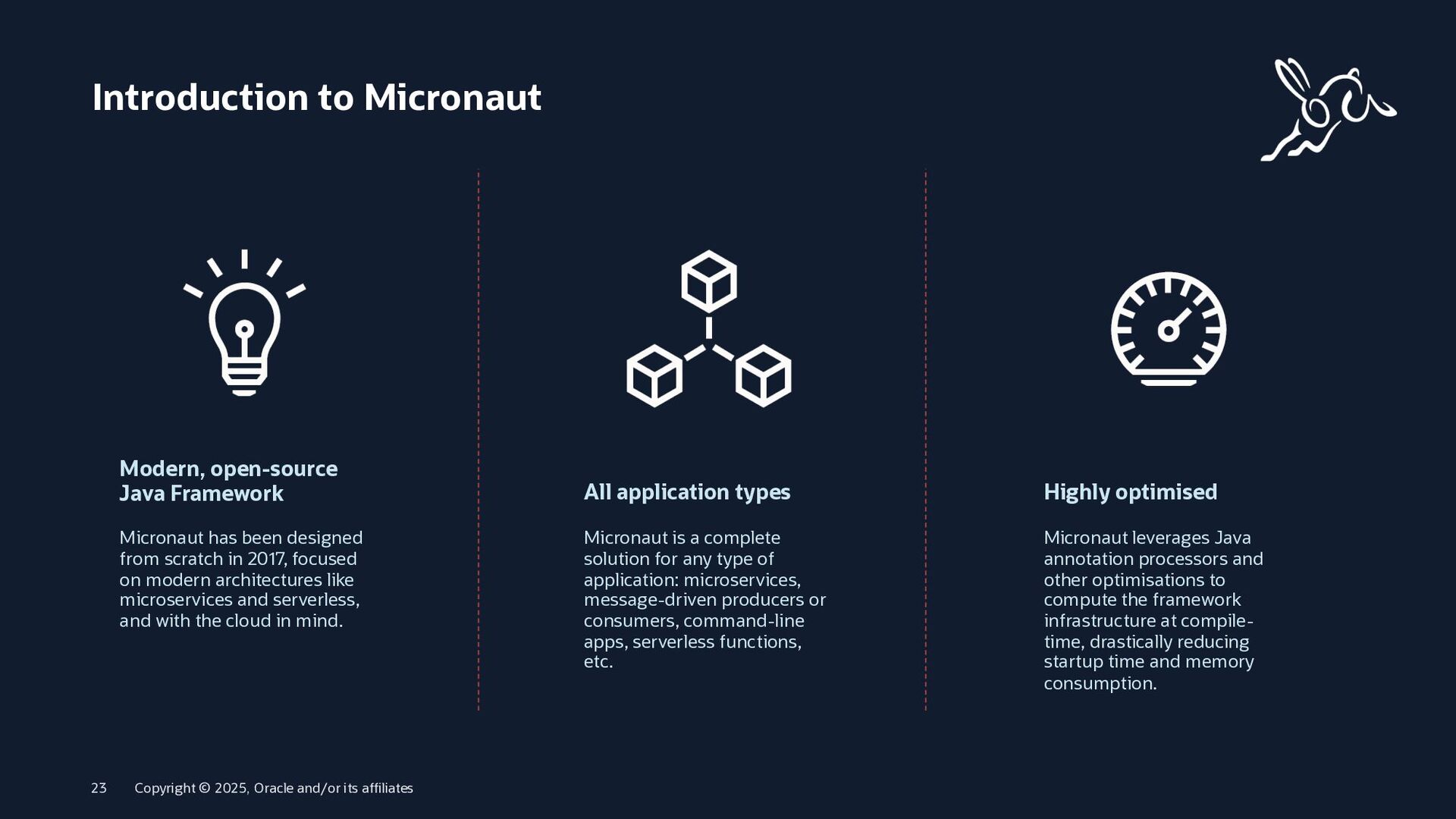 Introduction to Micronaut

Modern, open-source Java Framework

Micronaut has been designed from scratch in 2017, focused on modern architectures like microservices and serverless, and with the cloud in mind.

All application types

Micronaut is a complete solution for any type of application: microservices, message-driven producers or consumers, command-line apps, serverless functions, etc.

Highly optimised

Micronaut leverages Java annotation processors and other optimisations to compute the framework infrastructure at compile-time, drastically reducing startup time and memory consumption.

23 Copyright © 2025, Oracle and/or its affiliates